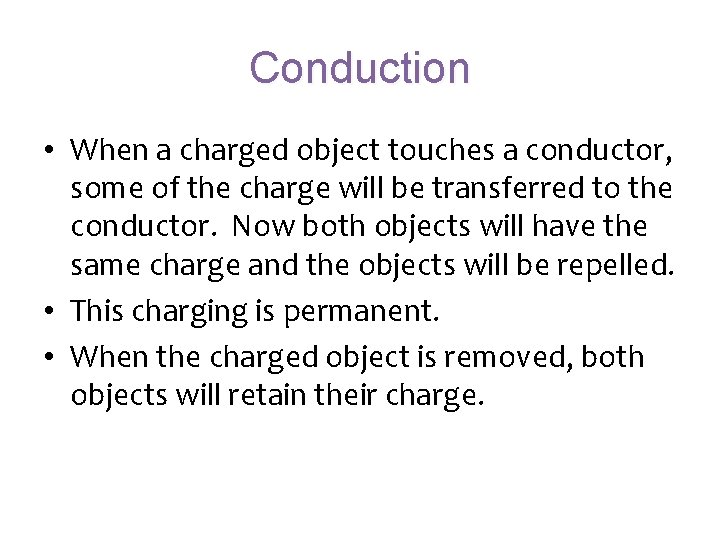 Conduction

• When a charged object touches a conductor, some of the charge will be transferred to the conductor. Now both objects will have the same charge and the objects will be repelled.
• This charging is permanent.
• When the charged object is removed, both objects will retain their charge.